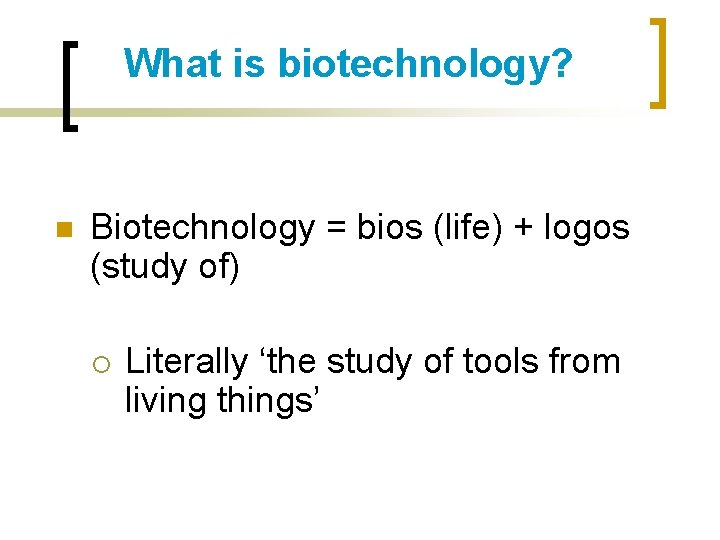 What is biotechnology?

Biotechnology = bios (life) + logos (study of)

Literally ‘the study of tools from living things’